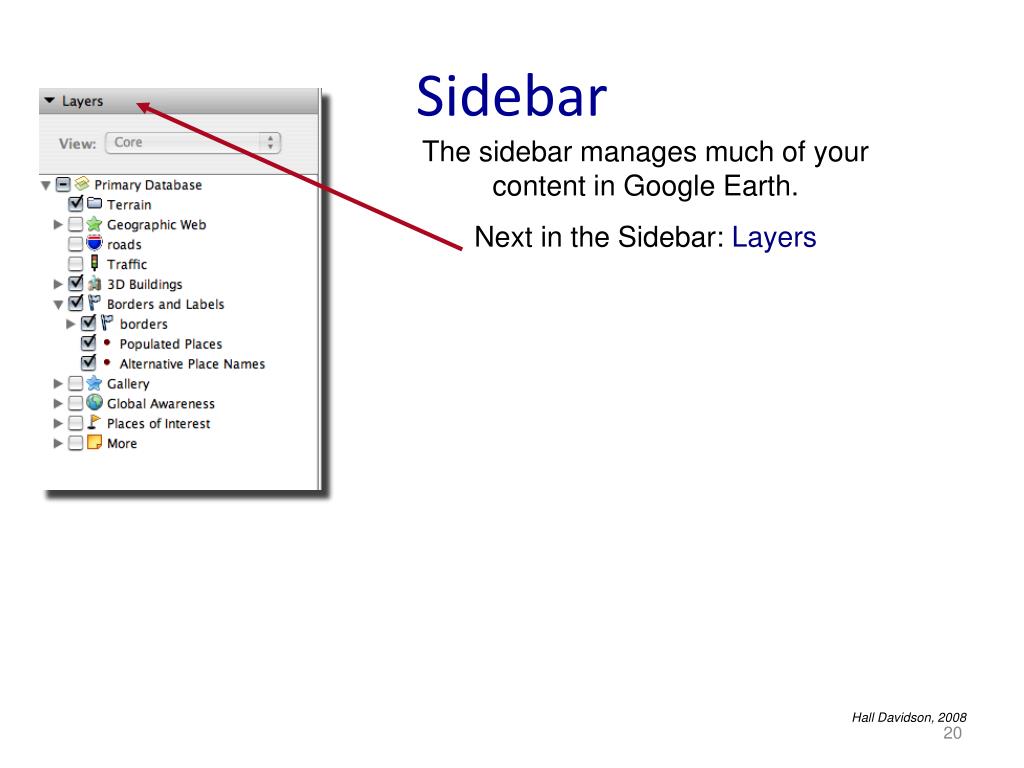 Layers

View: Core

Primary Database
Terrain
Geographic Web
roads
Traffic
3D Buildings
Borders and Labels
borders
Populated Places
Alternative Place Names
Gallery
Global Awareness
Places of Interest
More

Sidebar

The sidebar manages much of your content in Google Earth.

Next in the Sidebar: Layers

Hall Davidson, 2008
20